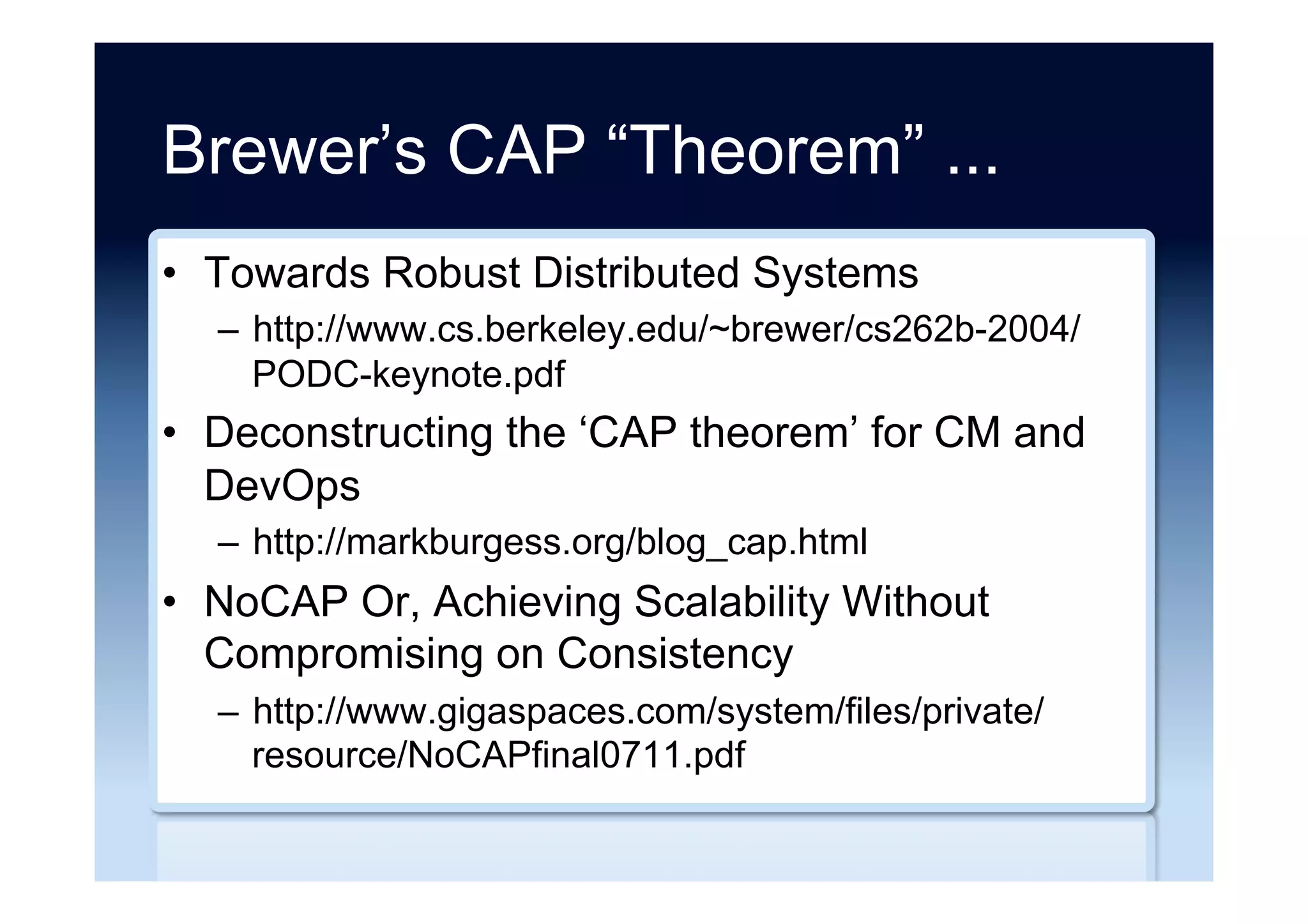 Brewer’s CAP “Theorem” ...

• Towards Robust Distributed Systems
  – http://www.cs.berkeley.edu/~brewer/cs262b-2004/PODC-keynote.pdf
• Deconstructing the ‘CAP theorem’ for CM and DevOps
  – http://markburgess.org/blog_cap.html
• NoCAP Or, Achieving Scalability Without Compromising on Consistency
  – http://www.gigaspaces.com/system/files/private/resource/NoCAPfinal0711.pdf